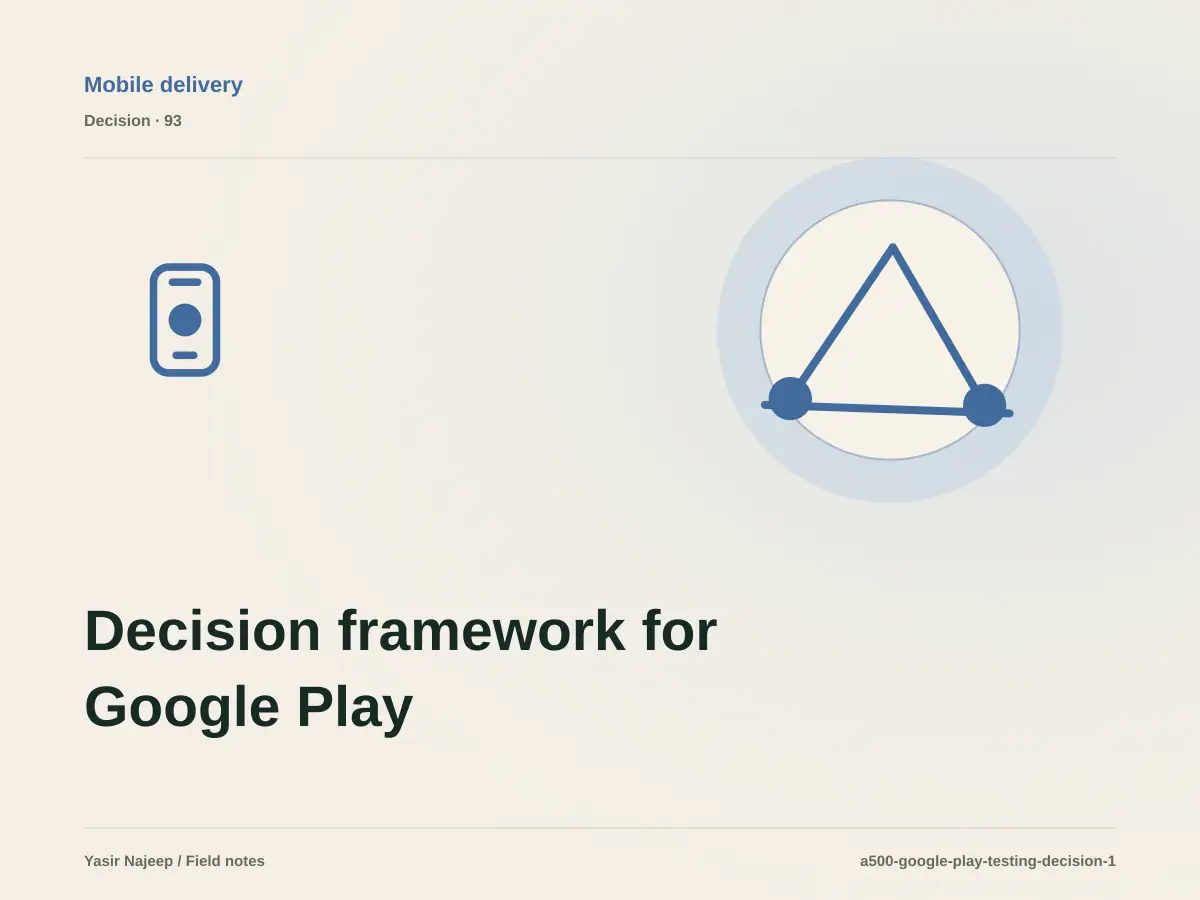 Mobile delivery

Decision · 93

Decision framework for Google Play

Yasir Najeep / Field notes

a500-google-play-testing-decision-1